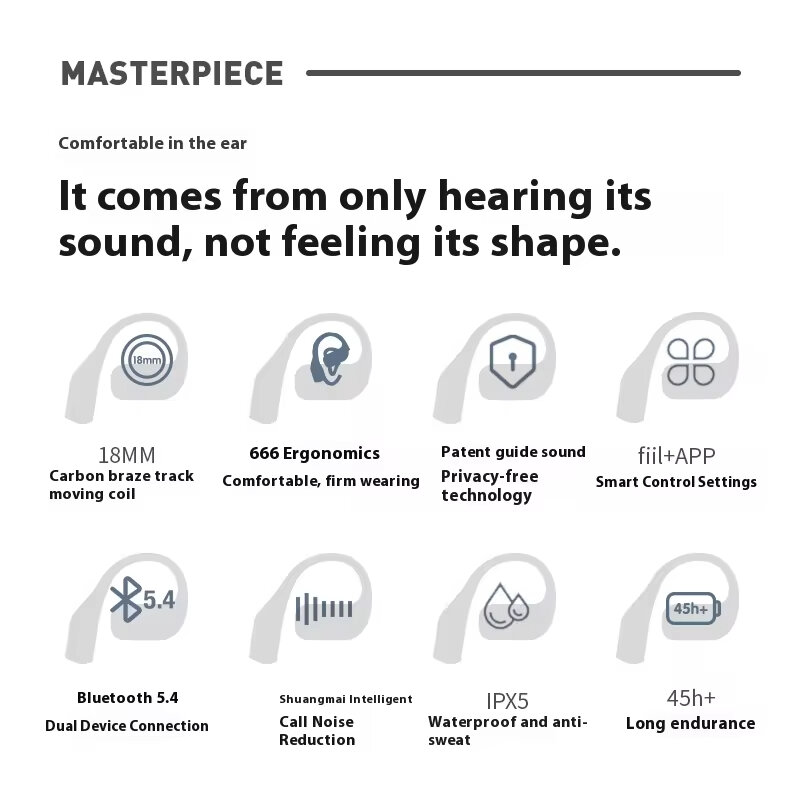 MASTERPIECE

Comfortable in the ear

It comes from only hearing its sound, not feeling its shape.

18mm

18MM
Carbon braze track moving coil

666 Ergonomics
Comfortable, firm wearing

Patent guide sound
Privacy-free technology

fiil+APP
Smart Control Settings

5.4

Bluetooth 5.4
Dual Device Connection

Shuangmai Intelligent
Call Noise Reduction

IPX5
Waterproof and anti-sweat

45h+

45h+
Long endurance